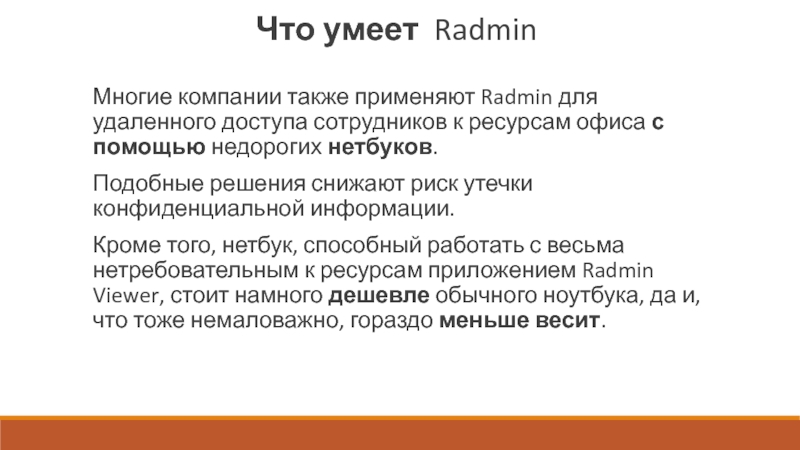 Что умеет Radmin

Многие компании также применяют Radmin для удаленного доступа сотрудников к ресурсам офиса с помощью недорогих нетбуков.

Подобные решения снижают риск утечки конфиденциальной информации.

Кроме того, нетбук, способный работать с весьма нетребовательным к ресурсам приложением Radmin Viewer, стоит намного дешевле обычного ноутбука, да и, что тоже немаловажно, гораздо меньше весит.